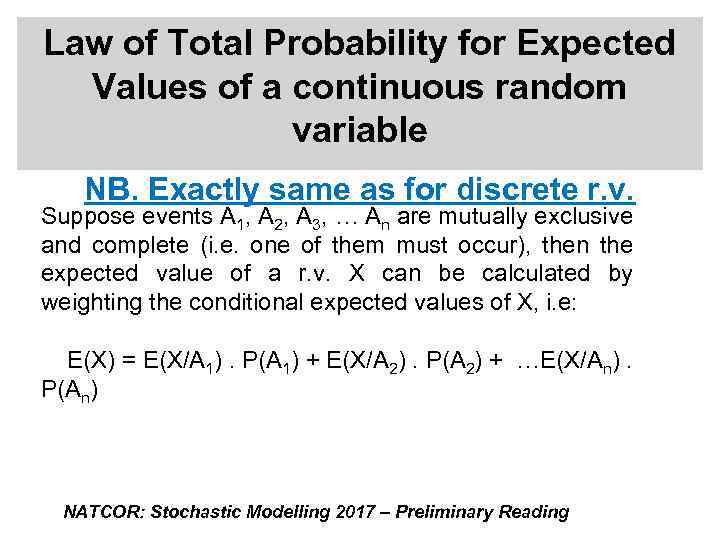 Law of Total Probability for Expected Values of a continuous random variable

NB. Exactly same as for discrete r.v.

Suppose events $A_1$, $A_2$, $A_3$, … $A_n$ are mutually exclusive and complete (i.e. one of them must occur), then the expected value of a r.v. X can be calculated by weighting the conditional expected values of X, i.e:

$E(X) = E(X/A_1) . P(A_1) + E(X/A_2) . P(A_2) + …E(X/A_n) . P(A_n)$

NATCOR: Stochastic Modelling 2017 – Preliminary Reading